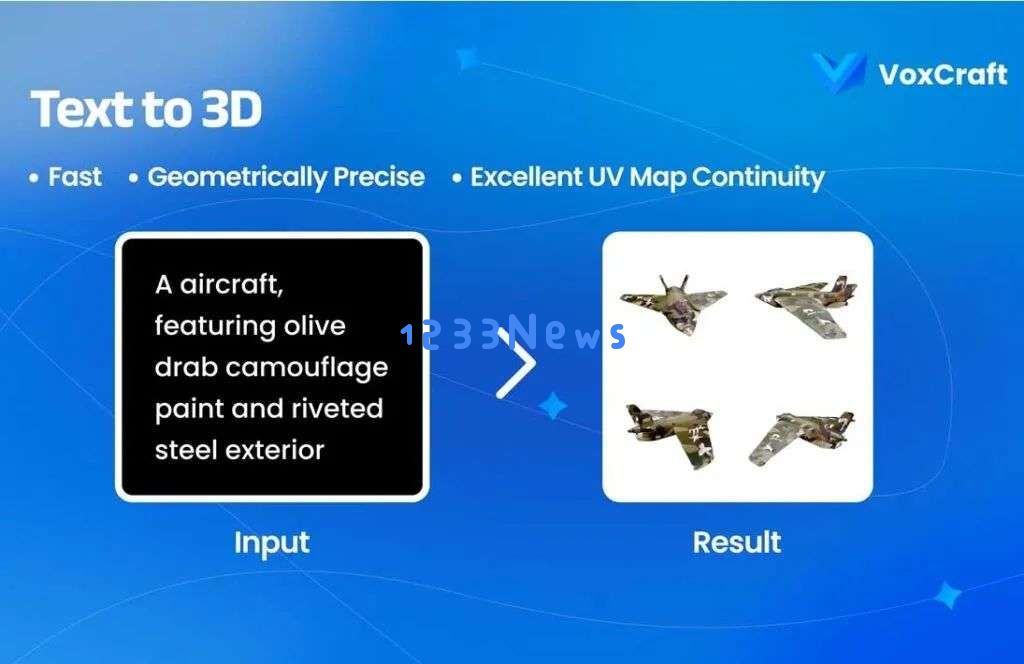 VoxCraft

Text to 3D

• Fast • Geometrically Precise • Excellent UV Map Continuity

A aircraft, featuring olive drab camouflage paint and riveted steel exterior

1233News

Input

Result